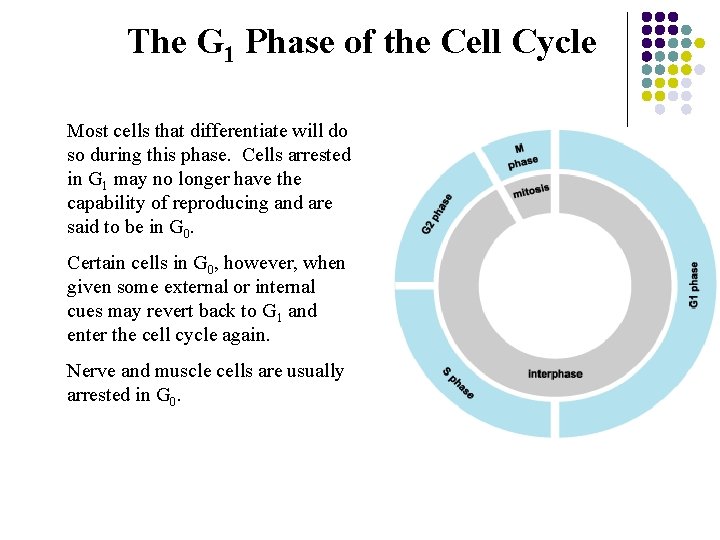 The $G_1$ Phase of the Cell Cycle

Most cells that differentiate will do so during this phase. Cells arrested in $G_1$ may no longer have the capability of reproducing and are said to be in $G_0$.

Certain cells in $G_0$, however, when given some external or internal cues may revert back to $G_1$ and enter the cell cycle again.

Nerve and muscle cells are usually arrested in $G_0$.

M phase

mitosis

G2 phase

G1 phase

S phase

interphase